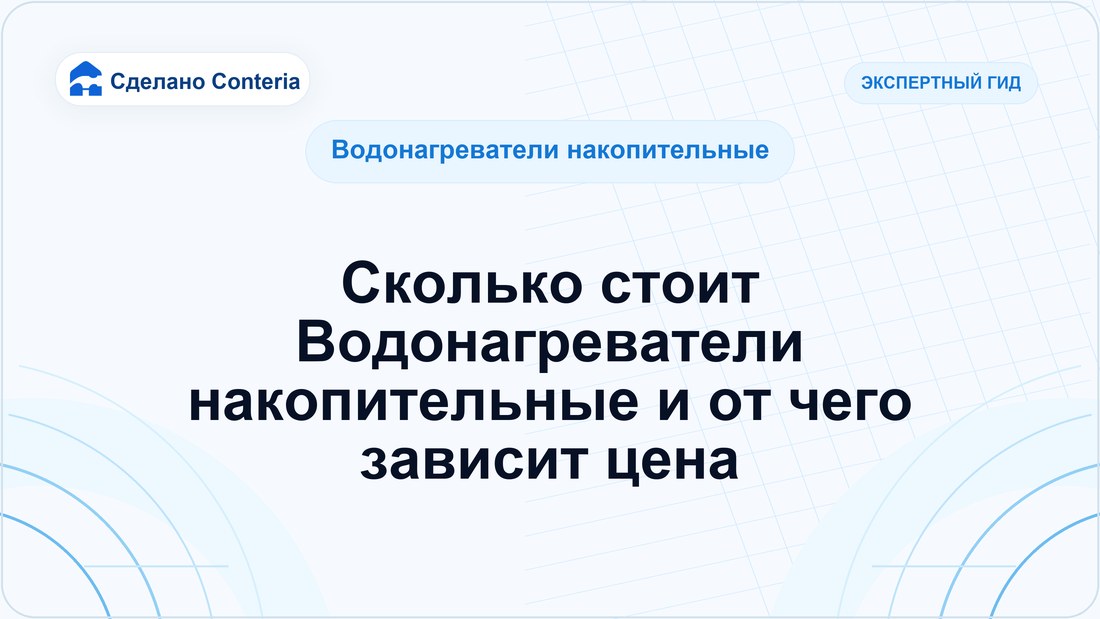 Сделано Conteria

ЭКСПЕРТНЫЙ ГИД

Водонагреватели накопительные

Сколько стоит Водонагреватели накопительные и от чего зависит цена